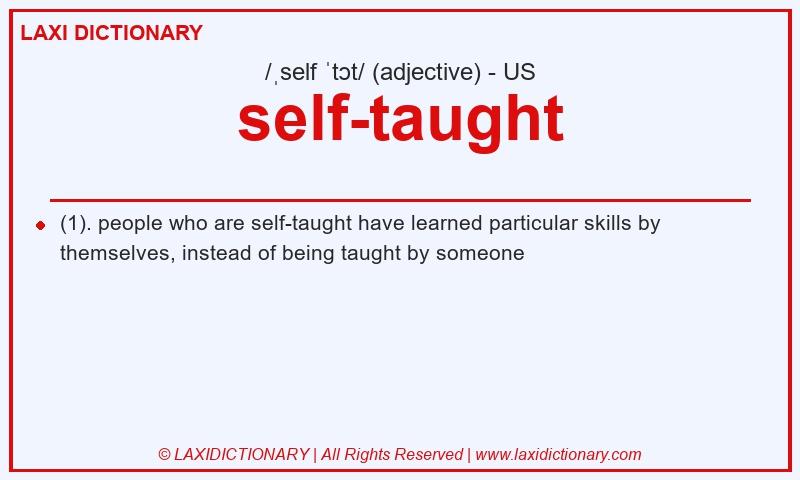 LAXI DICTIONARY

/ˌself ˈtɔt/ (adjective) - US

self-taught

(1). people who are self-taught have learned particular skills by themselves, instead of being taught by someone

© LAXIDICTIONARY | All Rights Reserved | www.laxidictionary.com